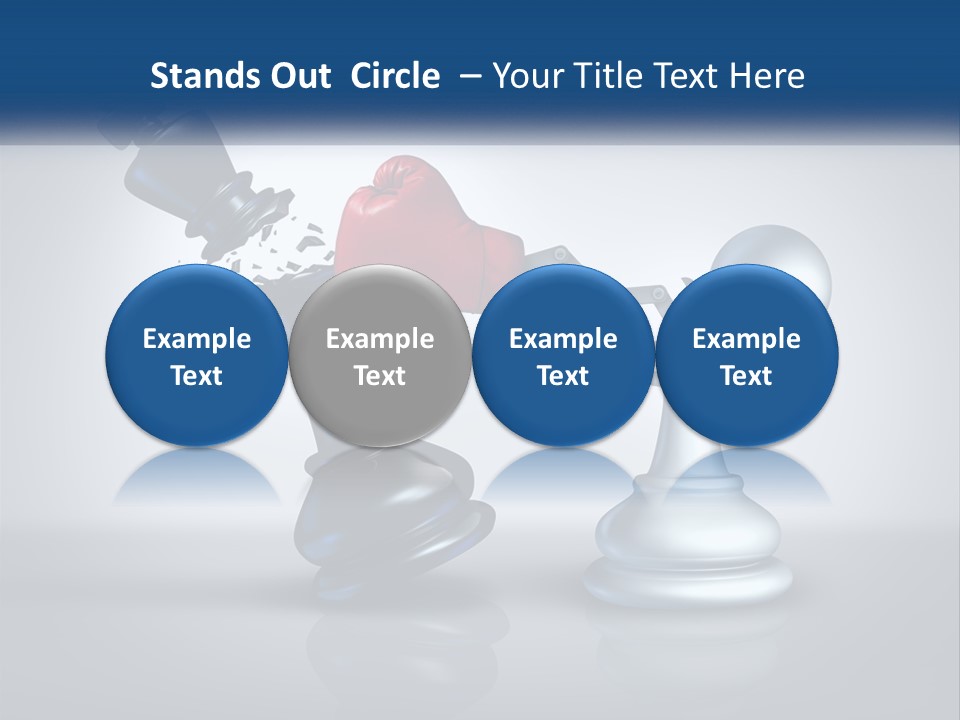 Stands Out Circle – Your Title Text Here

Example Text

Example Text

Example Text

Example Text